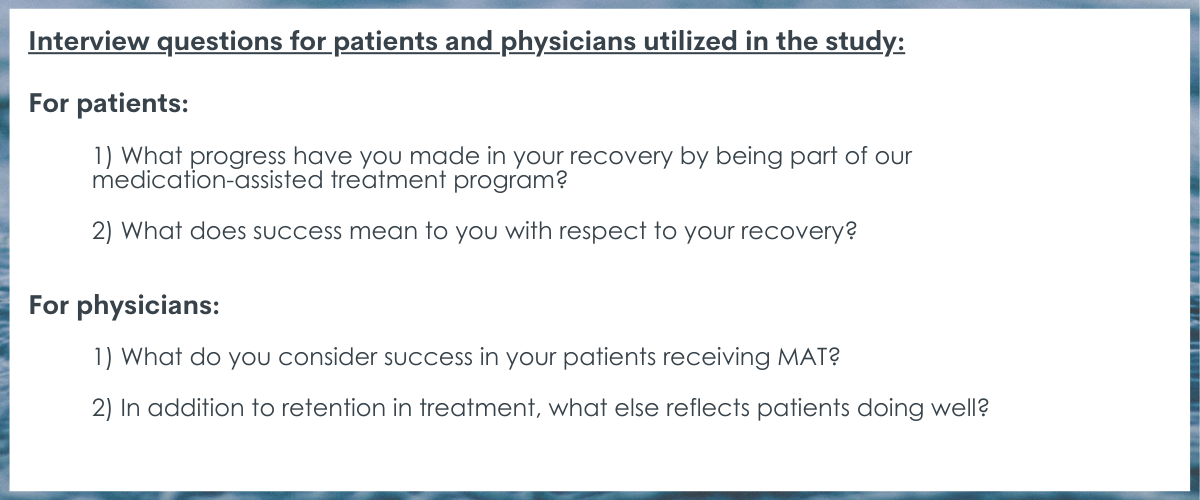 Interview questions for patients and physicians utilized in the study:

For patients:

1) What progress have you made in your recovery by being part of our medication-assisted treatment program?

2) What does success mean to you with respect to your recovery?

For physicians:

1) What do you consider success in your patients receiving MAT?

2) In addition to retention in treatment, what else reflects patients doing well?